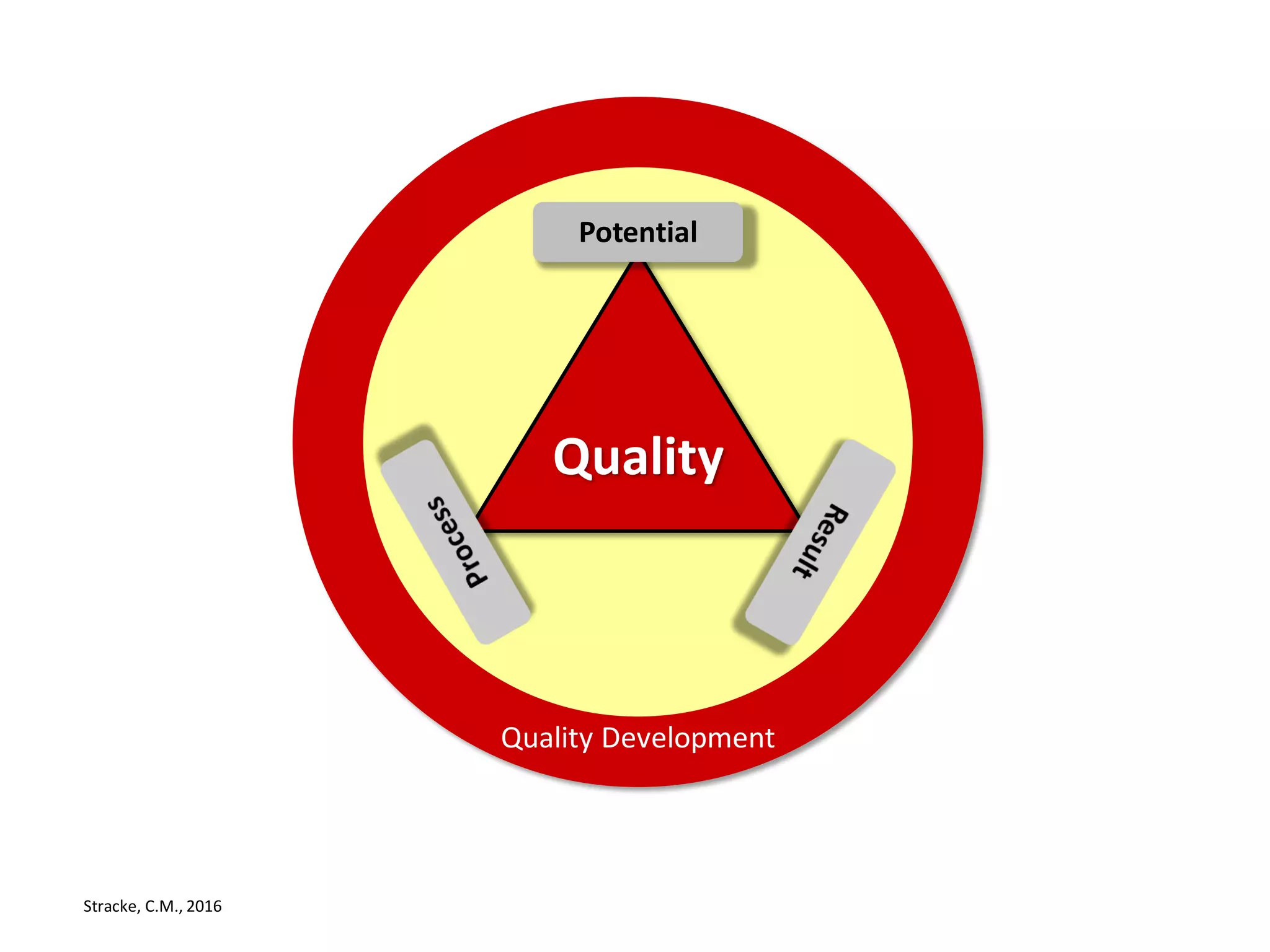 Potential

Quality

Process

Result

Quality Development

Stracke, C.M., 2016